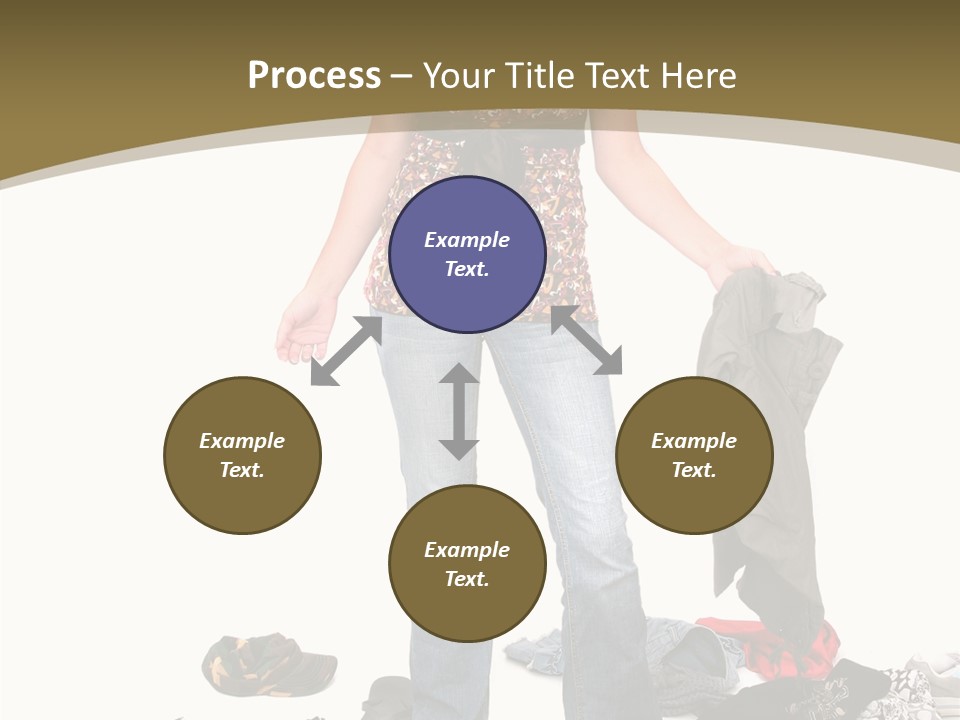 Process – Your Title Text Here

Example Text.

Example Text.

Example Text.

Example Text.